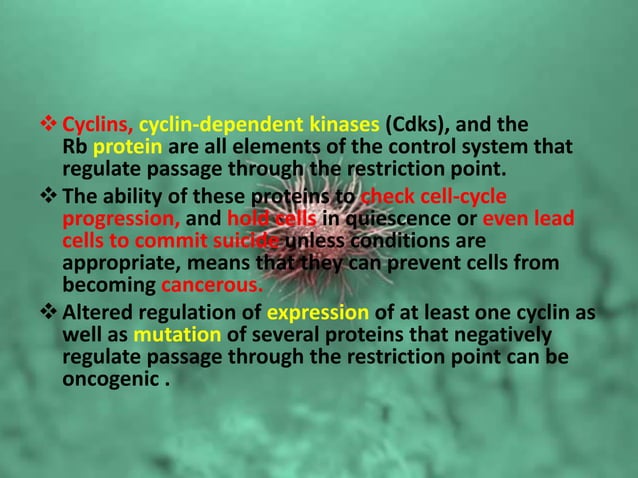 ❖ Cyclins, cyclin-dependent kinases (Cdks), and the Rb protein are all elements of the control system that regulate passage through the restriction point.

❖ The ability of these proteins to check cell-cycle progression, and hold cells in quiescence or even lead cells to commit suicide unless conditions are appropriate, means that they can prevent cells from becoming cancerous.

❖ Altered regulation of expression of at least one cyclin as well as mutation of several proteins that negatively regulate passage through the restriction point can be oncogenic .